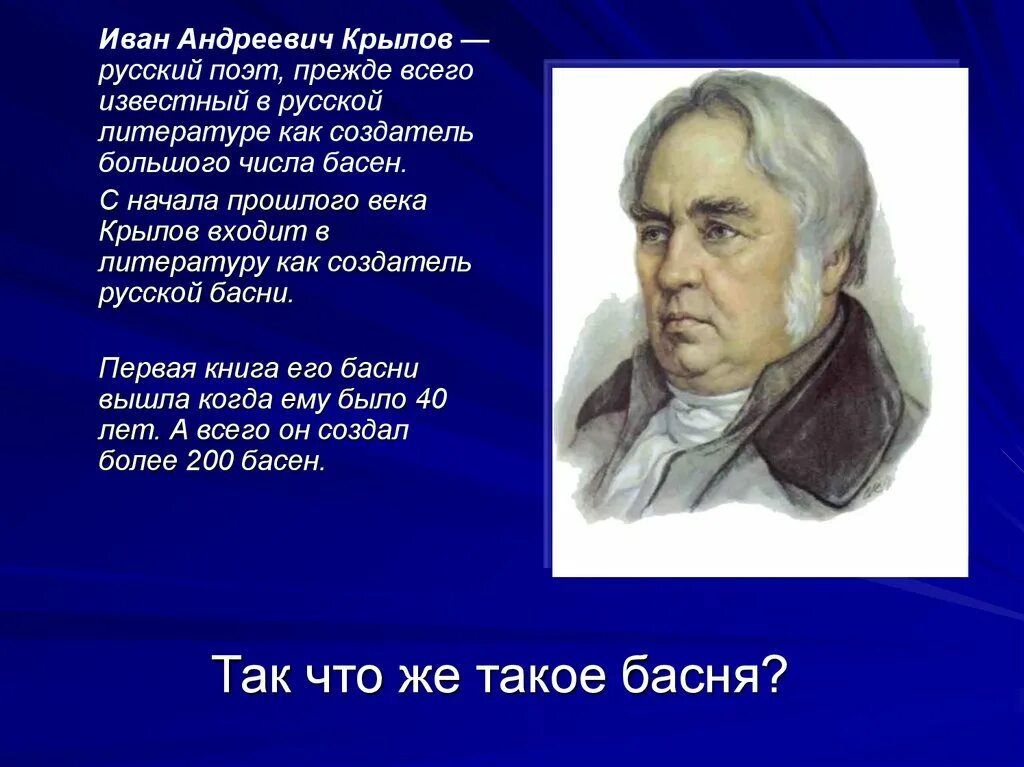 Иван Андреевич Крылов — русский поэт, прежде всего известный в русской литературе как создатель большого числа басен.

С начала прошлого века Крылов входит в литературу как создатель русской басни.

Первая книга его басни вышла когда ему было 40 лет. А всего он создал более 200 басен.

Так что же такое басня?